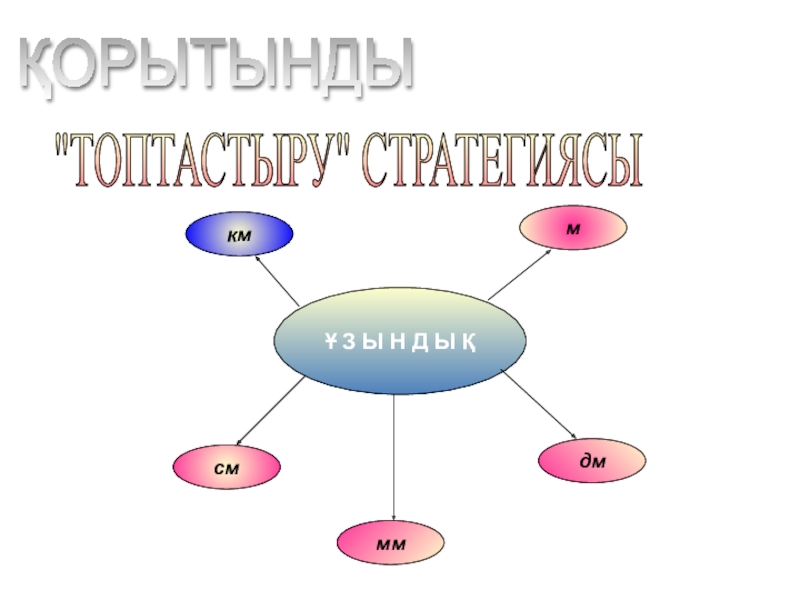 ҚОРЫТЫНДЫ

"ТОПТАСТЫРУ" СТРАТЕГИЯСЫ

км

м

ҰЗЫНДЫҚ

см

дм

мм